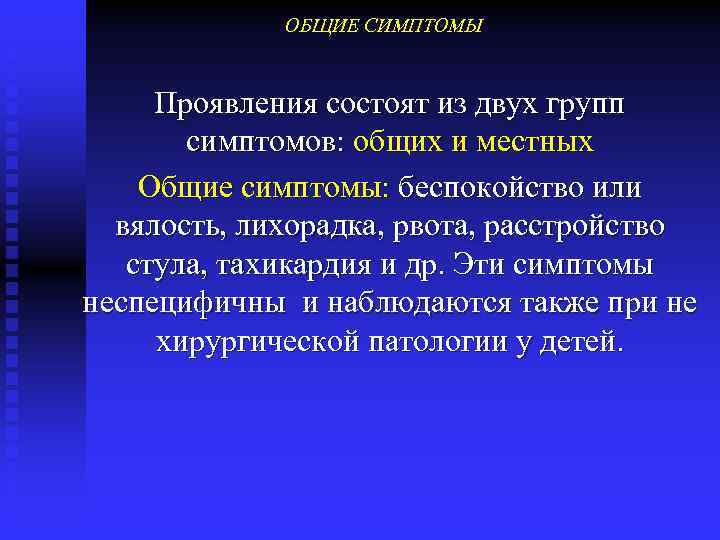 ОБЩИЕ СИМПТОМЫ

Проявления состоят из двух групп симптомов: общих и местных

Общие симптомы: беспокойство или вялость, лихорадка, рвота, расстройство стула, тахикардия и др. Эти симптомы неспецифичны  и наблюдаются также при не хирургической патологии у детей.